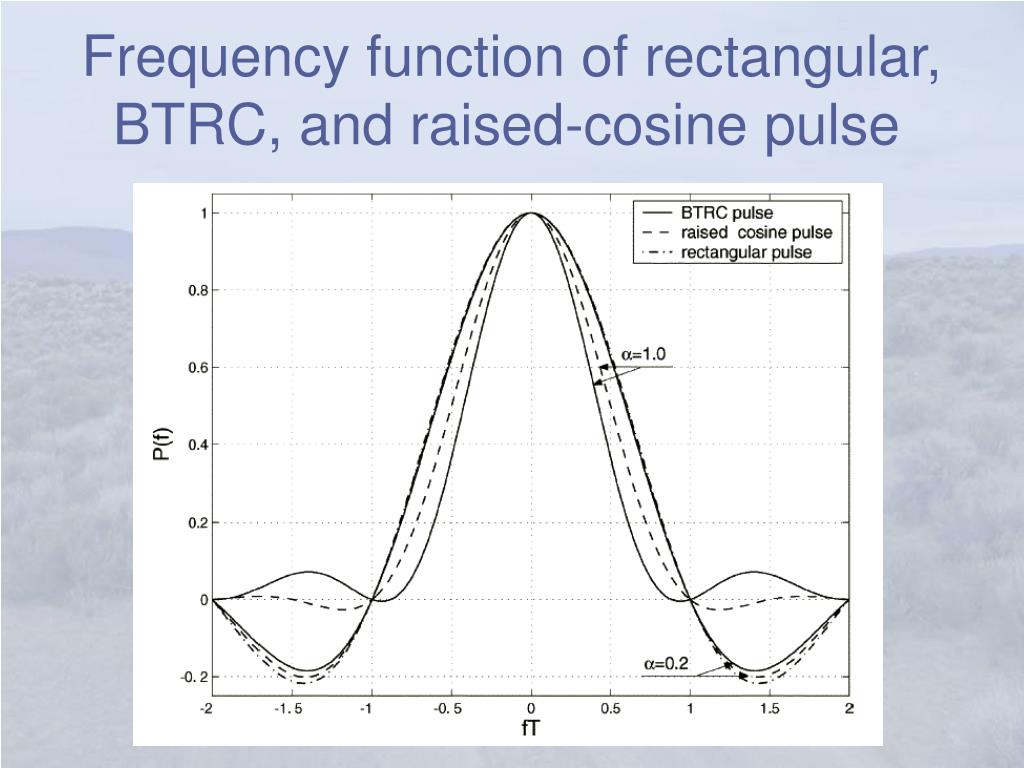 Frequency function of rectangular, BTRC, and raised-cosine pulse

BTRC pulse
raised cosine pulse
rectangular pulse

$\alpha$=1.0

$\alpha$=0.2

P(f)

1
0.8
0.6
0.4
0.2
0
-0.2

-2
-1.5
-1
-0.5
0
0.5
1
1.5
2

fT